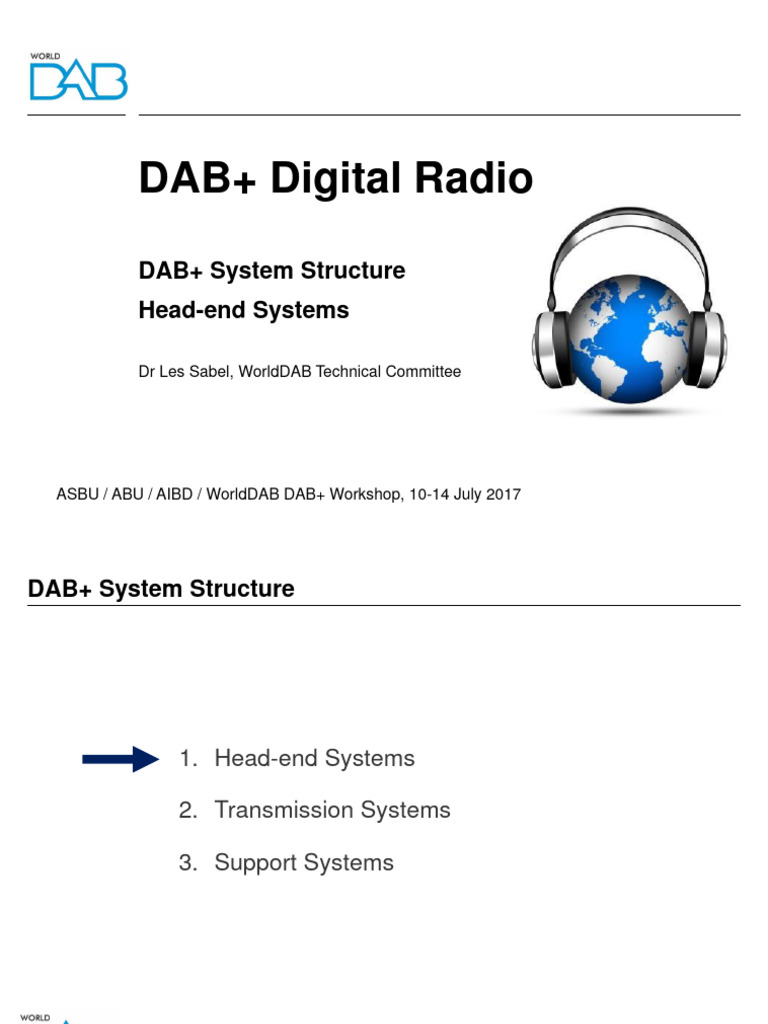 WORLD DAB

DAB+ Digital Radio

DAB+ System Structure
Head-end Systems

Dr Les Sabel, WorldDAB Technical Committee

ASBU / ABU / AIBD / WorldDAB DAB+ Workshop, 10-14 July 2017

DAB+ System Structure

1. Head-end Systems
2. Transmission Systems
3. Support Systems

WORLD